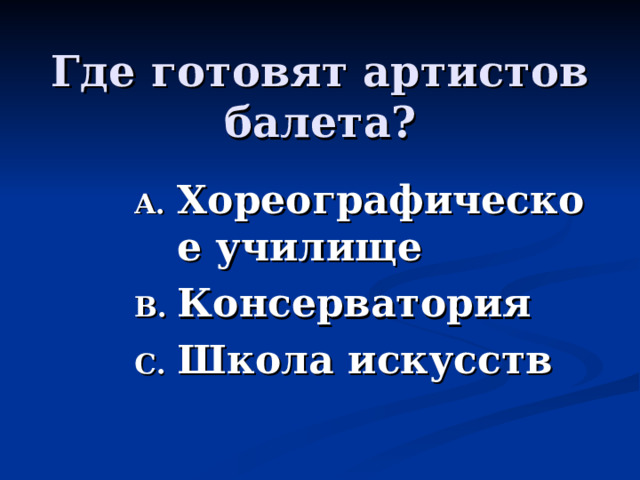 Где готовят артистов балета?

A. Хореографическое училище
B. Консерватория
C. Школа искусств